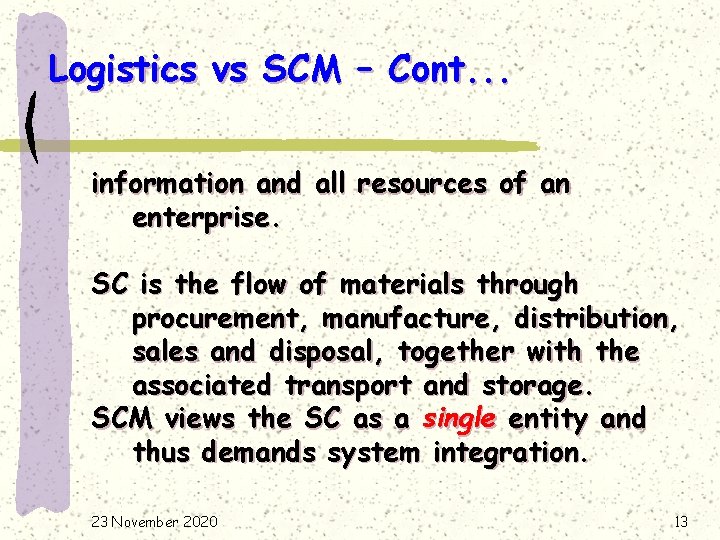 Logistics vs SCM – Cont...

information and all resources of an enterprise.

SC is the flow of materials through procurement, manufacture, distribution, sales and disposal, together with the associated transport and storage.

SCM views the SC as a single entity and thus demands system integration.

23 November 2020

13